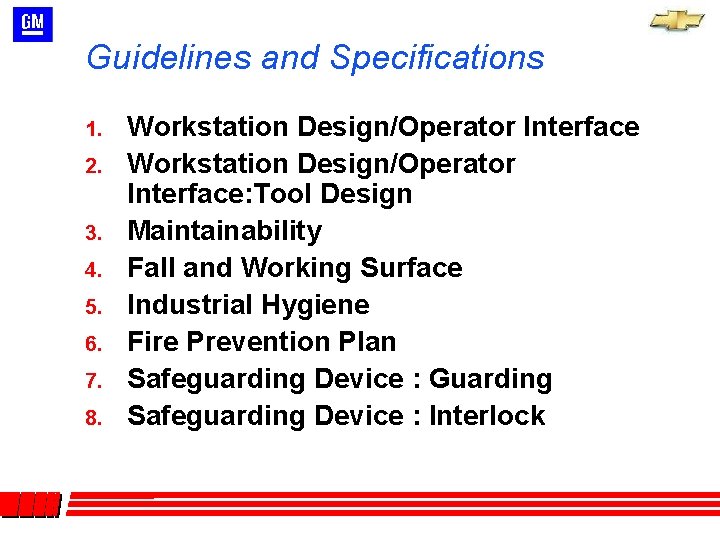 GM

Guidelines and Specifications

1. Workstation Design/Operator Interface
2. Workstation Design/Operator Interface:Tool Design
3. Maintainability
4. Fall and Working Surface
5. Industrial Hygiene
6. Fire Prevention Plan
7. Safeguarding Device : Guarding
8. Safeguarding Device : Interlock